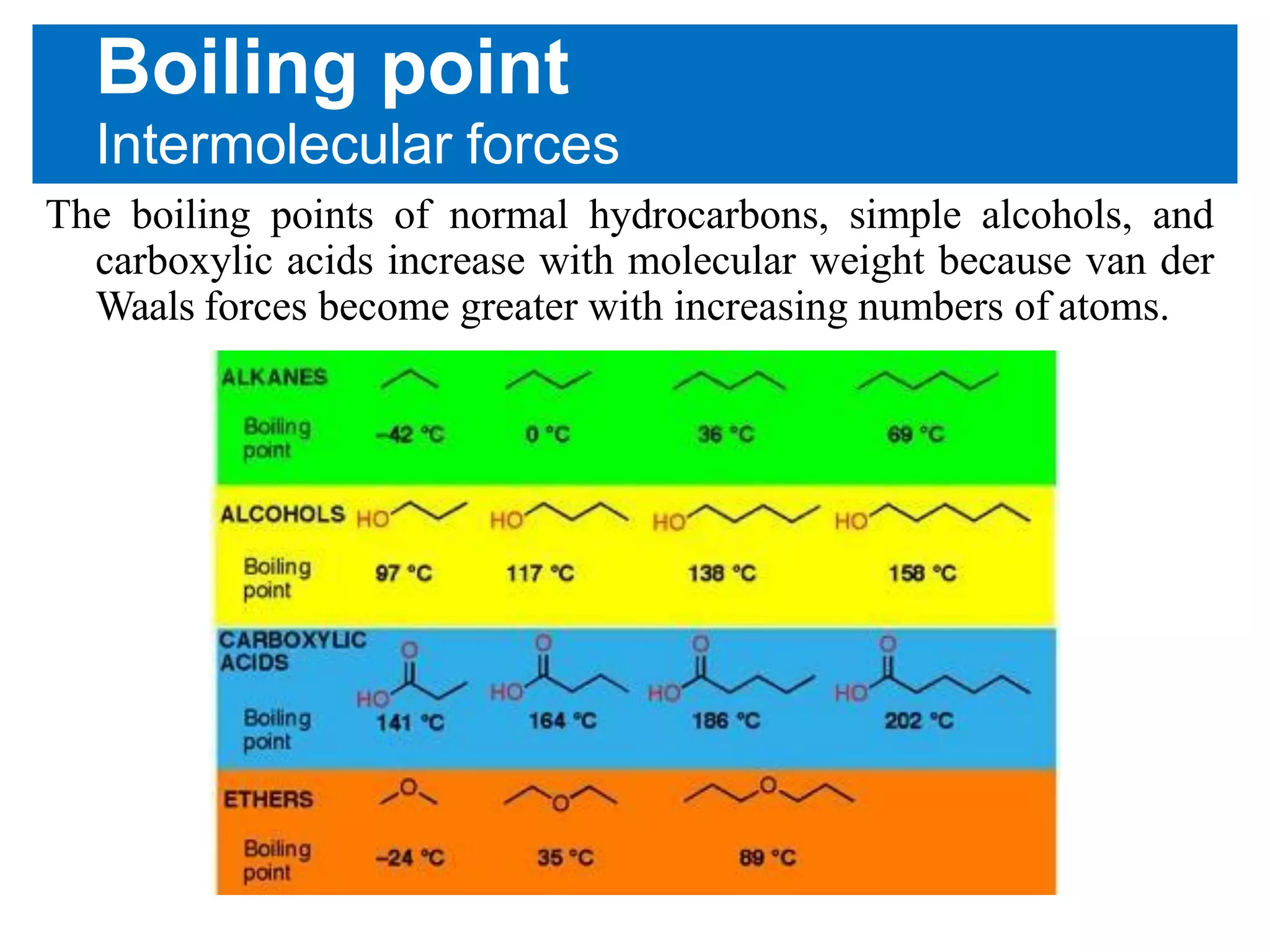 Boiling point
Intermolecular forces

The boiling points of normal hydrocarbons, simple alcohols, and carboxylic acids increase with molecular weight because van der Waals forces become greater with increasing numbers of atoms.

ALKANES
Boiling point –42 °C 0 °C 36 °C 69 °C

ALCOHOLS HO HO HO HO
Boiling point 97 °C 117 °C 138 °C 158 °C

CARBOXYLIC ACIDS O O O O HO HO HO HO
Boiling point 141 °C 164 °C 186 °C 202 °C

ETHERS O O O
Boiling point –24 °C 35 °C 89 °C